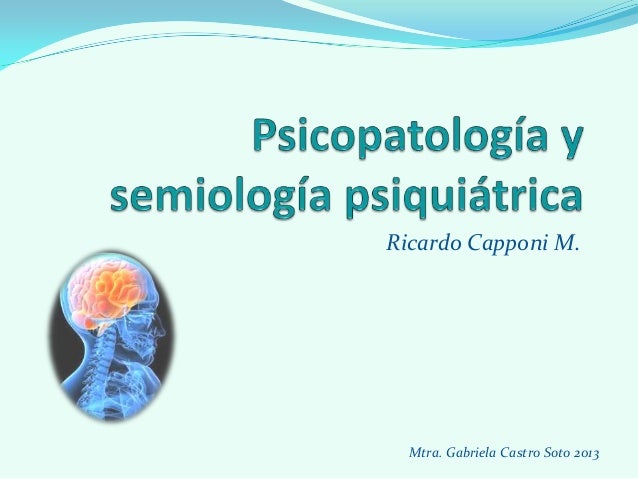 Psicopatología y semiología psiquiátrica

Ricardo Capponi M.

Mtra. Gabriela Castro Soto 2013